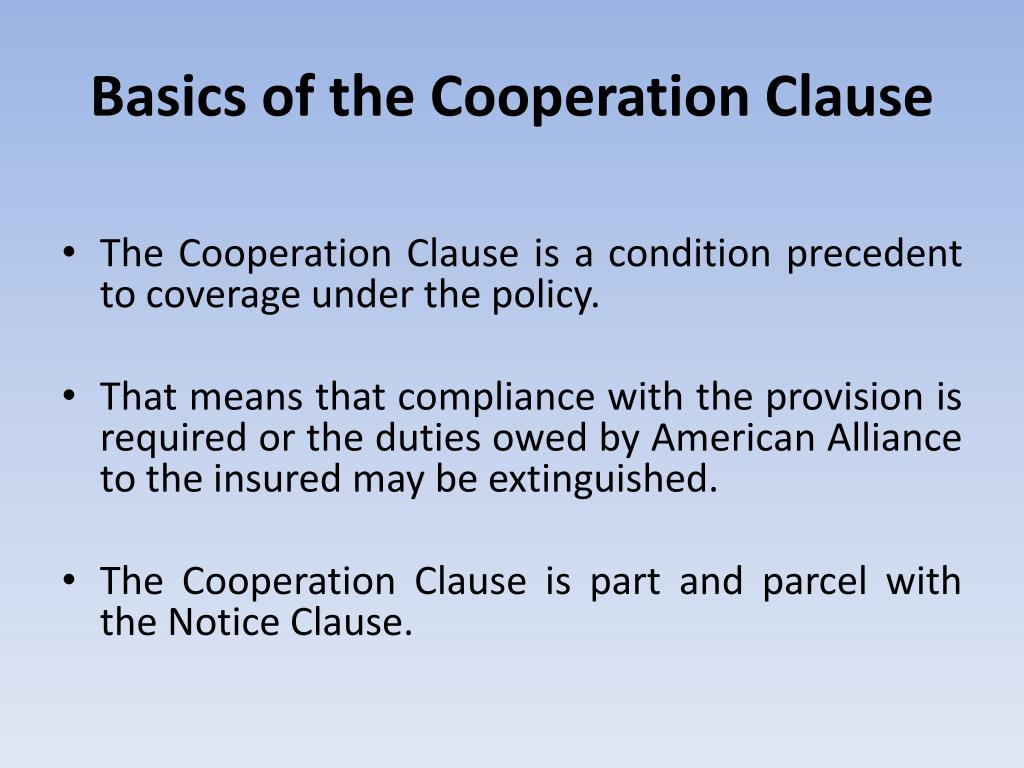 Basics of the Cooperation Clause

• The Cooperation Clause is a condition precedent to coverage under the policy.

• That means that compliance with the provision is required or the duties owed by American Alliance to the insured may be extinguished.

• The Cooperation Clause is part and parcel with the Notice Clause.